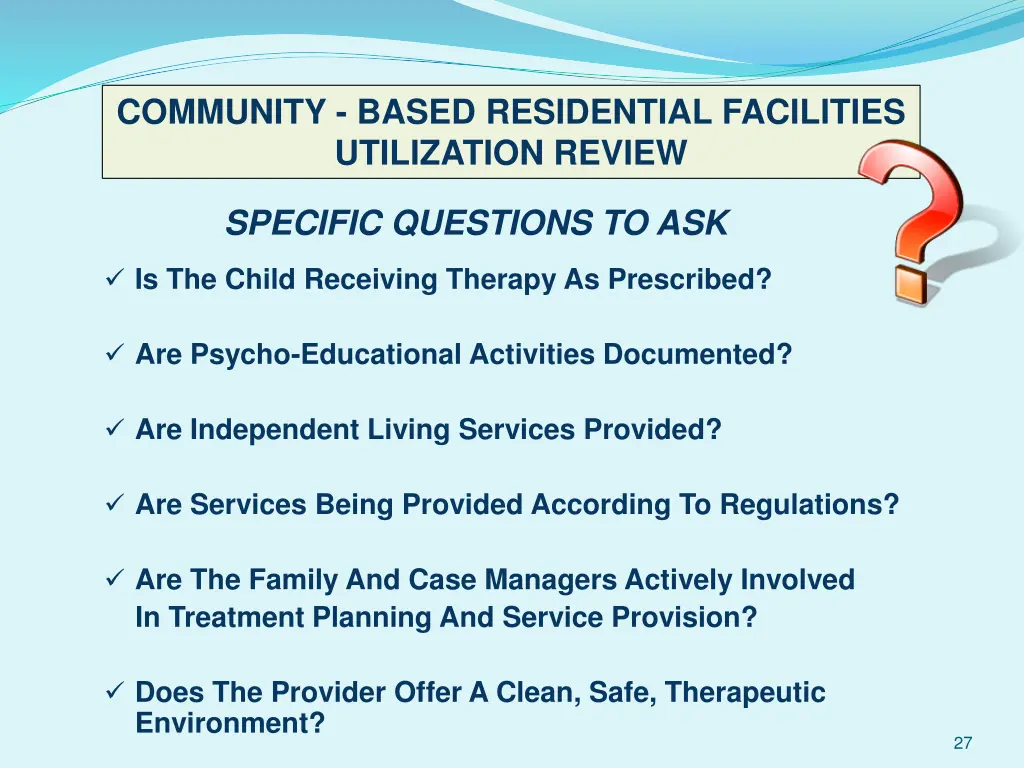 COMMUNITY - BASED RESIDENTIAL FACILITIES UTILIZATION REVIEW

SPECIFIC QUESTIONS TO ASK

✓ Is The Child Receiving Therapy As Prescribed?

✓ Are Psycho-Educational Activities Documented?

✓ Are Independent Living Services Provided?

✓ Are Services Being Provided According To Regulations?

✓ Are The Family And Case Managers Actively Involved In Treatment Planning And Service Provision?

✓ Does The Provider Offer A Clean, Safe, Therapeutic Environment?

27